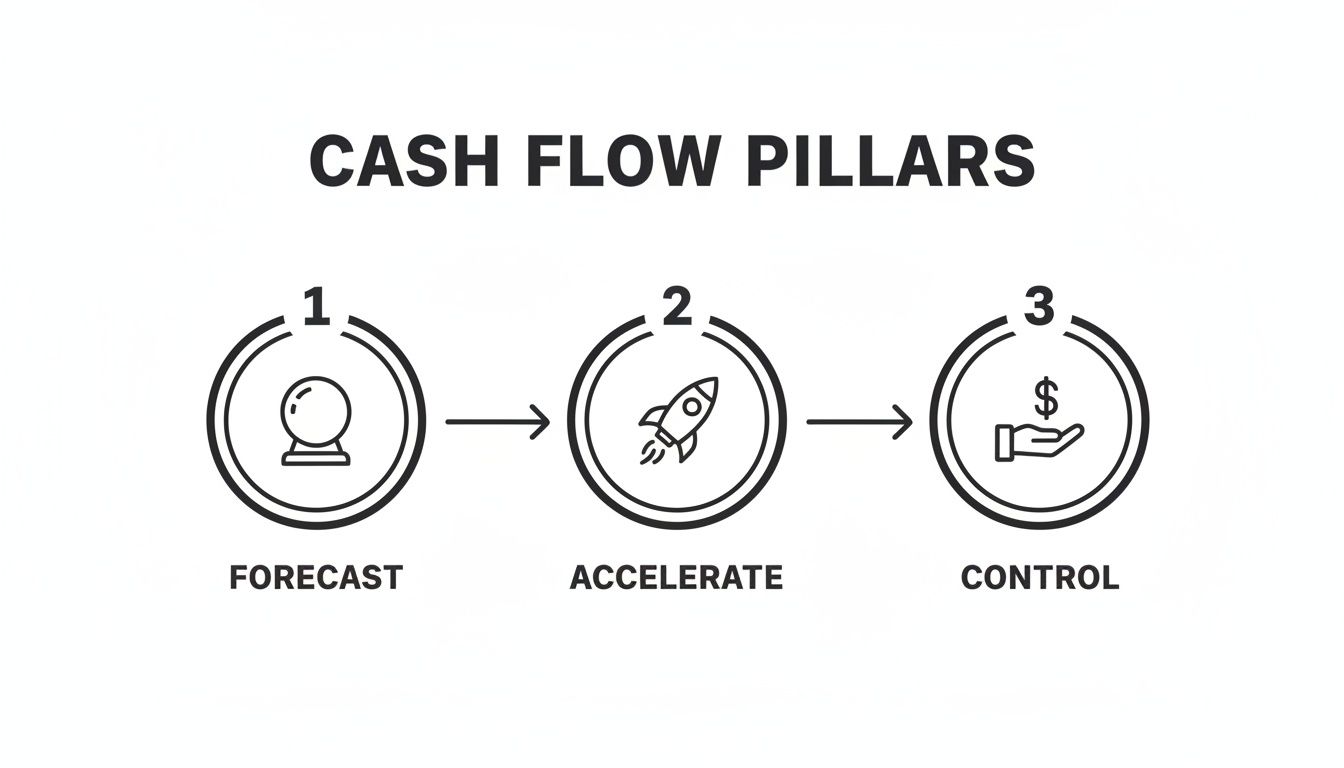 CASH FLOW PILLARS

1

FORECAST

2

ACCELERATE

3

$

CONTROL